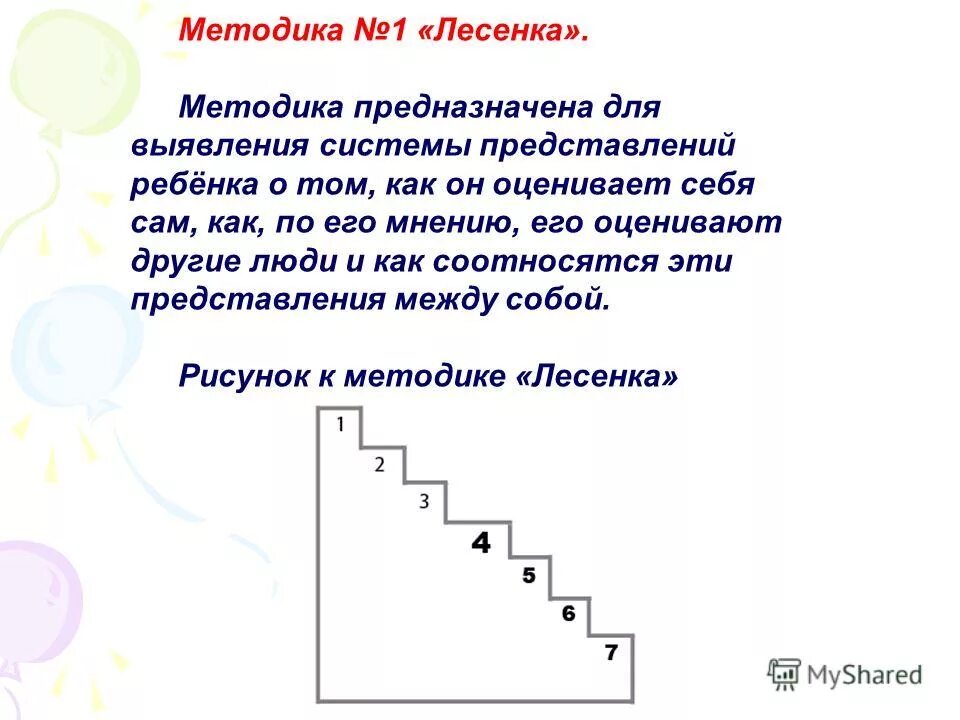 Методика №1 «Лесенка».

Методика предназначена для выявления системы представлений ребёнка о том, как он оценивает себя сам, как, по его мнению, его оценивают другие люди и как соотносятся эти представления между собой.

Рисунок к методике «Лесенка»

1
2
3
4
5
6
7

MyShared